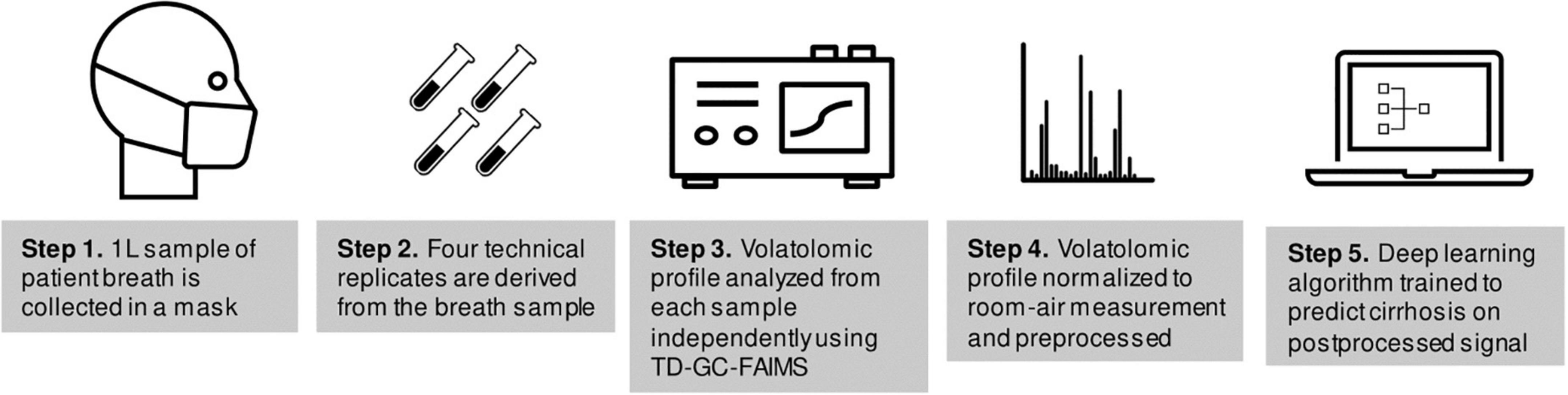 Step 1. 1L sample of patient breath is collected in a mask

Step 2. Four technical replicates are derived from the breath sample

Step 3. Volatolomic profile analyzed from each sample independently using TD-GC-FAIMS

Step 4. Volatolomic profile normalized to room-air measurement and preprocessed

Step 5. Deep learning algorithm trained to predict cirrhosis on postprocessed signal